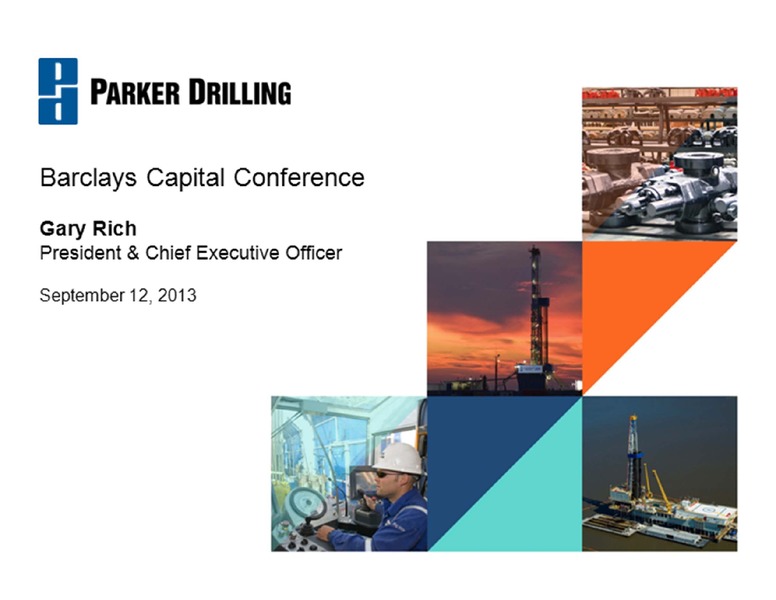 PARKER DRILLING

Barclays Capital Conference

Gary Rich
President & Chief Executive Officer

September 12, 2013